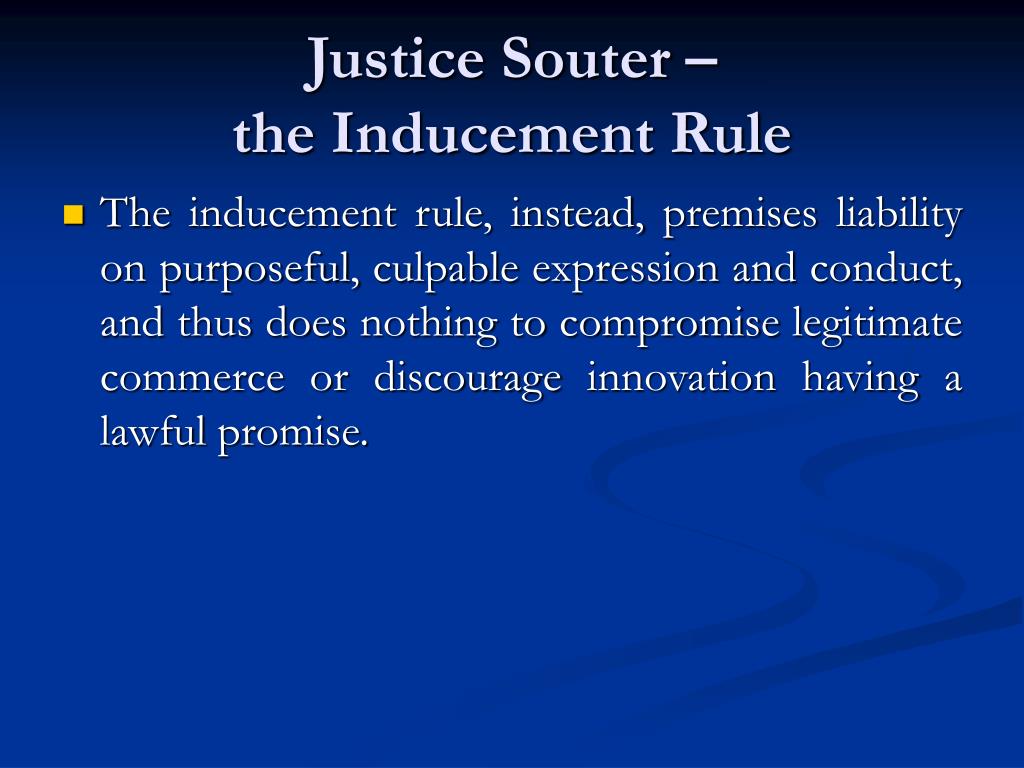 Justice Souter –
the Inducement Rule

The inducement rule, instead, premises liability on purposeful, culpable expression and conduct, and thus does nothing to compromise legitimate commerce or discourage innovation having a lawful promise.